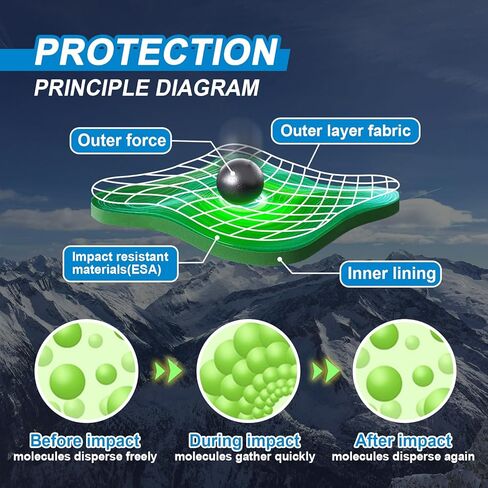 PROTECTION
PRINCIPLE DIAGRAM

Outer force

Outer layer fabric

Impact resistant materials(ESA)

Inner lining

Before impact
molecules disperse freely

During impact
molecules gather quickly

After impact
molecules disperse again